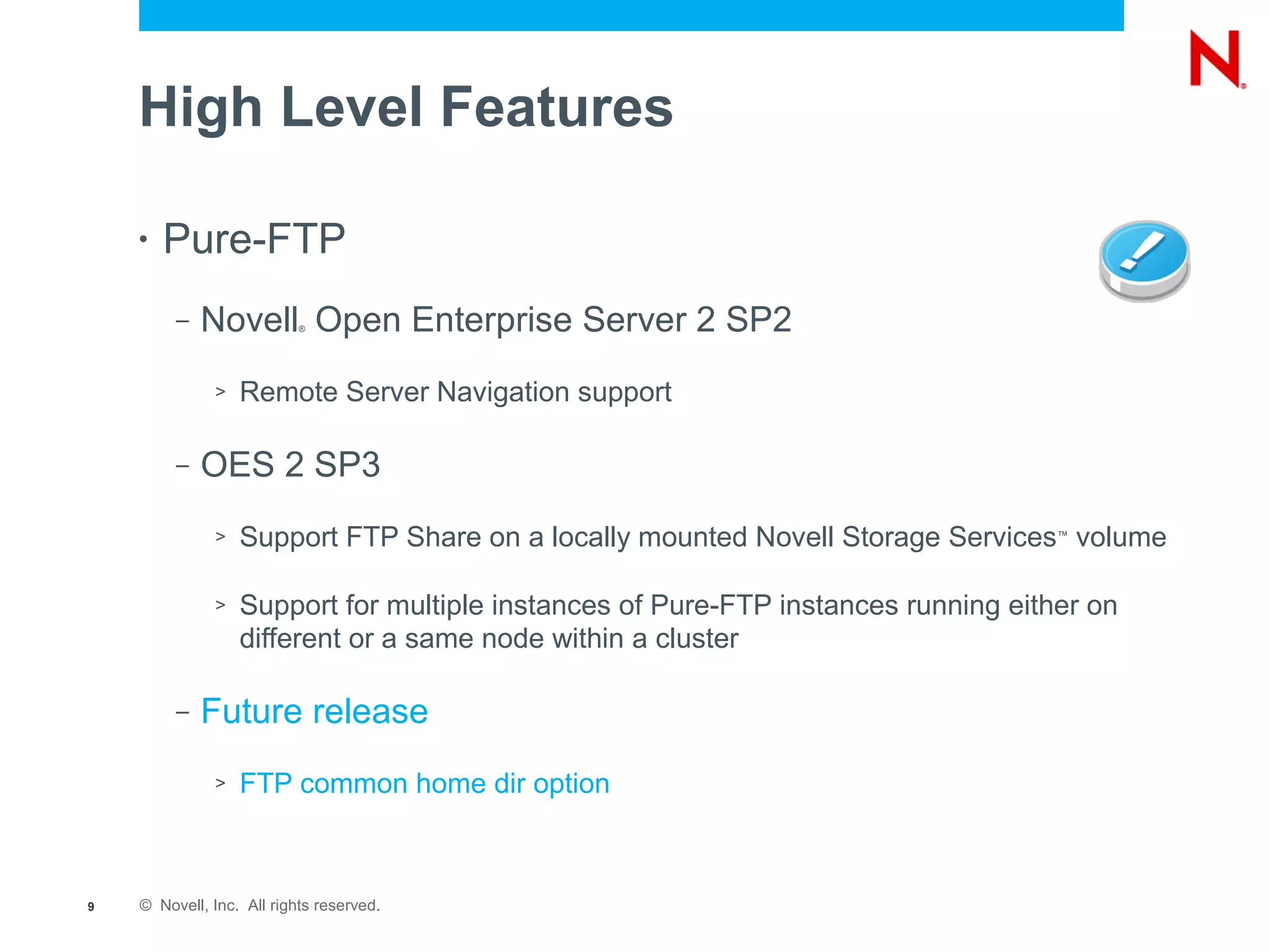 N®

High Level Features

• Pure-FTP

– Novell® Open Enterprise Server 2 SP2

> Remote Server Navigation support

– OES 2 SP3

> Support FTP Share on a locally mounted Novell Storage Services™ volume

> Support for multiple instances of Pure-FTP instances running either on different or a same node within a cluster

– Future release

> FTP common home dir option

9 © Novell, Inc. All rights reserved.